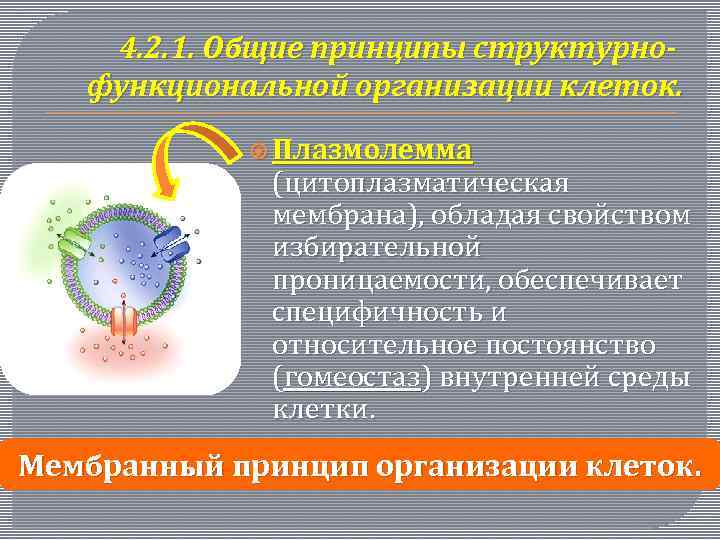 4.2.1. Общие принципы структурно-функциональной организации клеток.

Плазмолемма (цитоплазматическая мембрана), обладая свойством избирательной проницаемости, обеспечивает специфичность и относительное постоянство (гомеостаз) внутренней среды клетки.

Мембранный принцип организации клеток.